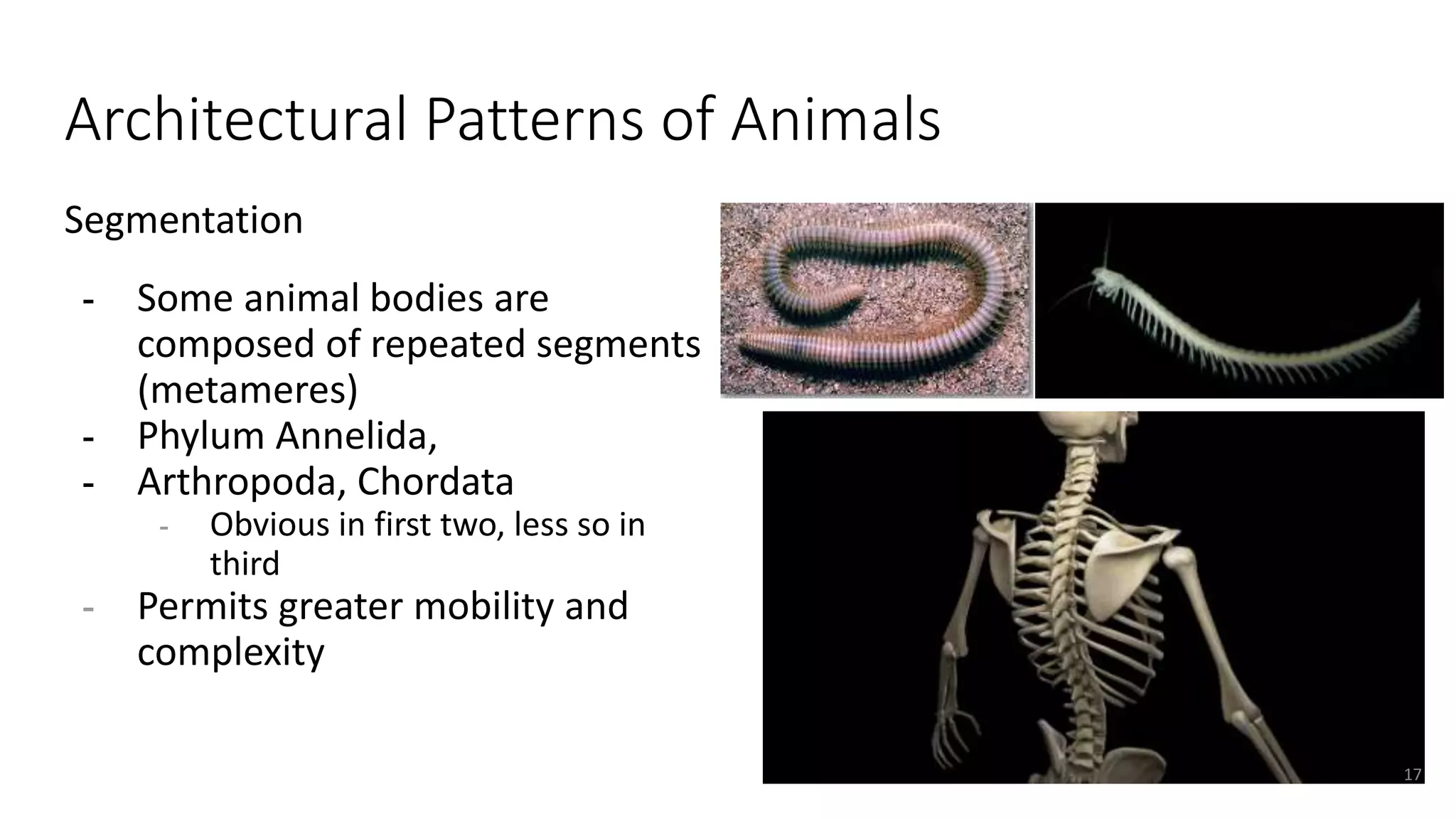 Architectural Patterns of Animals

Segmentation

- Some animal bodies are composed of repeated segments (metameres)
- Phylum Annelida,
- Arthropoda, Chordata
  - Obvious in first two, less so in third
- Permits greater mobility and complexity

17